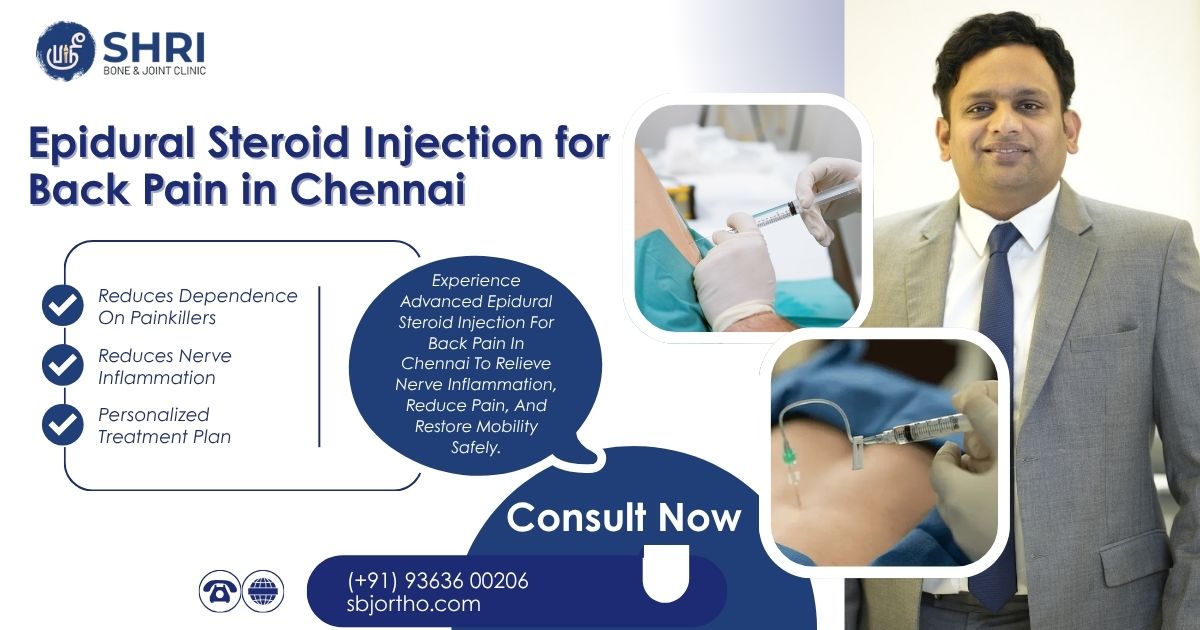 SHRI
BONE & JOINT CLINIC

Epidural Steroid Injection for Back Pain in Chennai

Reduces Dependence On Painkillers

Reduces Nerve Inflammation

Personalized Treatment Plan

Experience Advanced Epidural Steroid Injection For Back Pain In Chennai To Relieve Nerve Inflammation, Reduce Pain, And Restore Mobility Safely.

Consult Now

(+91) 93636 00206
sbjortho.com